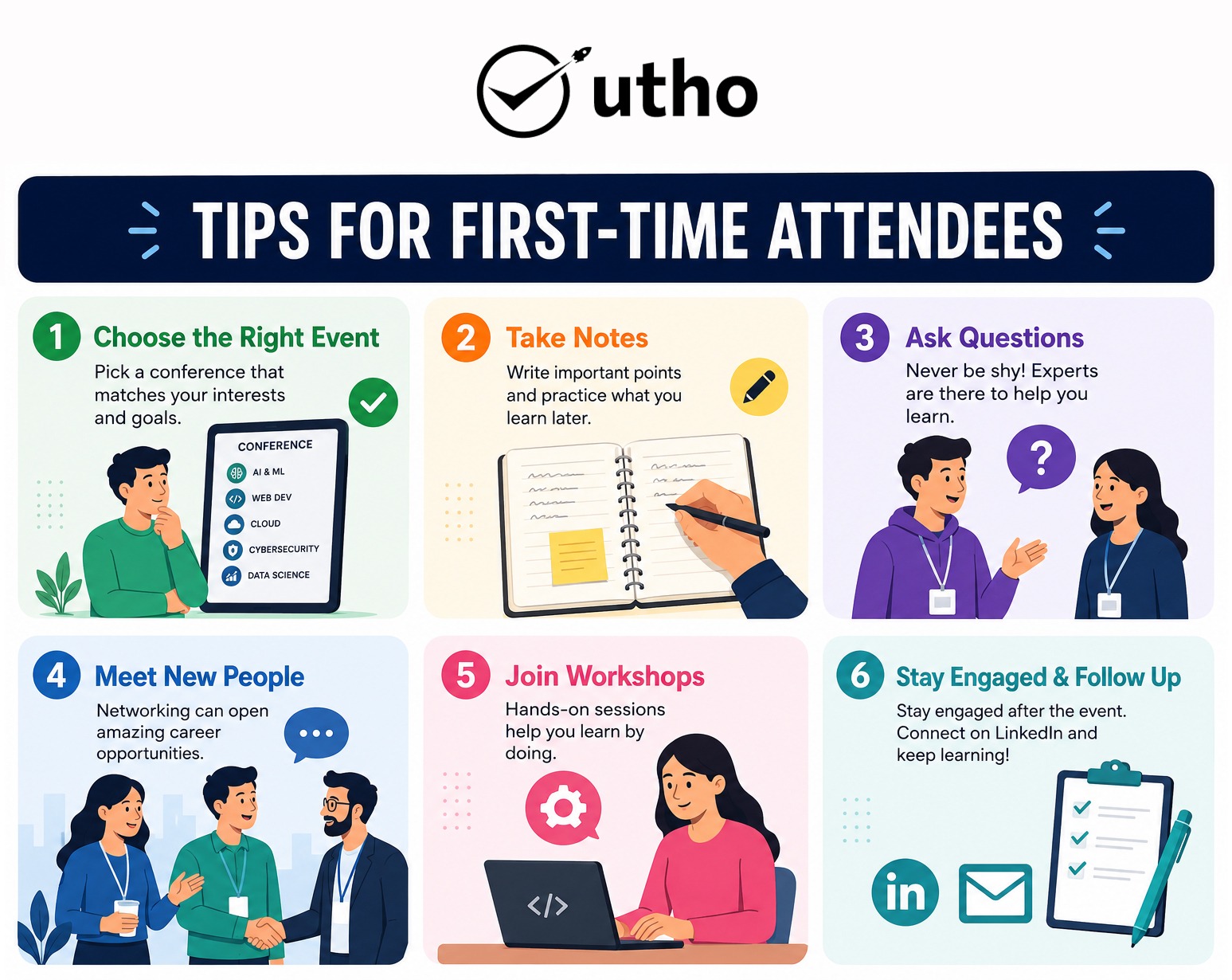 utho

TIPS FOR FIRST-TIME ATTENDEES

1 Choose the Right Event

Pick a conference that matches your interests and goals.

CONFERENCE
AI & ML
WEB DEV
CLOUD
CYBERSECURITY
DATA SCIENCE

2 Take Notes

Write important points and practice what you learn later.

3 Ask Questions

Never be shy! Experts are there to help you learn.

?

4 Meet New People

Networking can open amazing career opportunities.

5 Join Workshops

Hands-on sessions help you learn by doing.

</>

6 Stay Engaged & Follow Up

Stay engaged after the event. Connect on LinkedIn and keep learning!

in